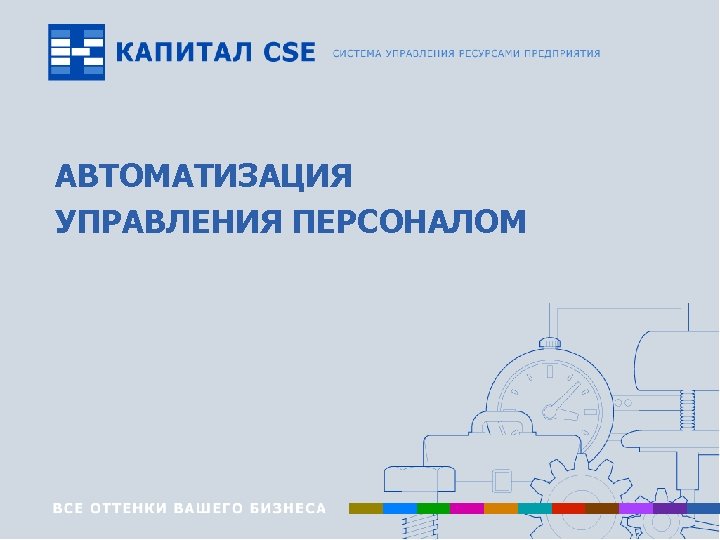 КАПИТАЛ CSE СИСТЕМА УПРАВЛЕНИЯ РЕСУРСАМИ ПРЕДПРИЯТИЯ

АВТОМАТИЗАЦИЯ УПРАВЛЕНИЯ ПЕРСОНАЛОМ

ВСЕ ОТТЕНКИ ВАШЕГО БИЗНЕСА